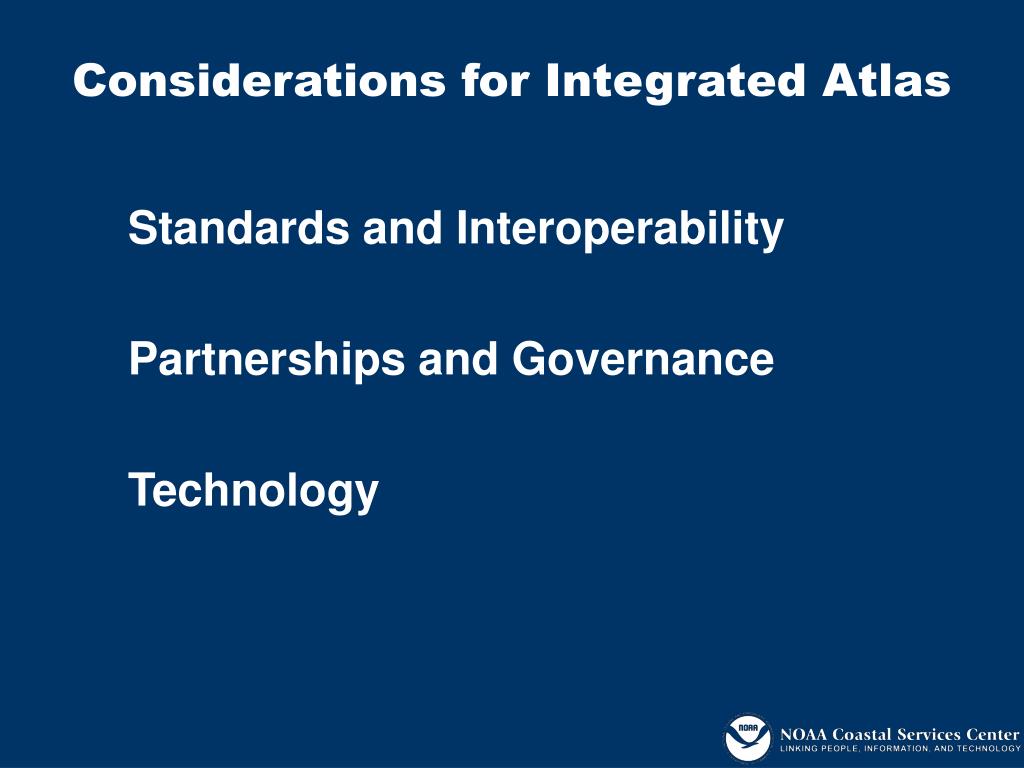 Considerations for Integrated Atlas

Standards and Interoperability

Partnerships and Governance

Technology

NOAA

NOAA Coastal Services Center
LINKING PEOPLE, INFORMATION, AND TECHNOLOGY